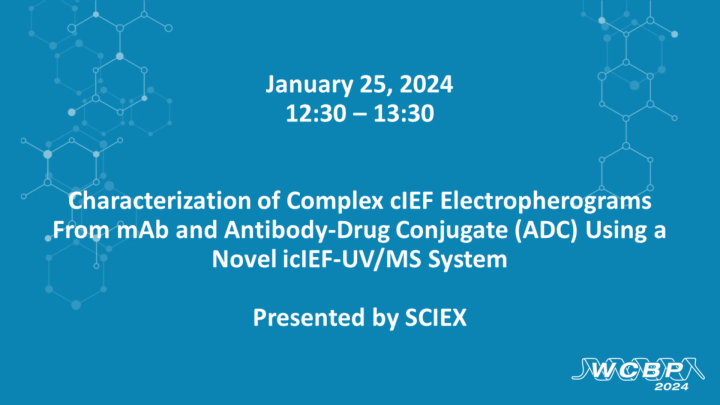 January 25, 2024
12:30 – 13:30

Characterization of Complex cIEF Electropherograms From mAb and Antibody-Drug Conjugate (ADC) Using a Novel icIEF-UV/MS System

Presented by SCIEX

WCBP 2024